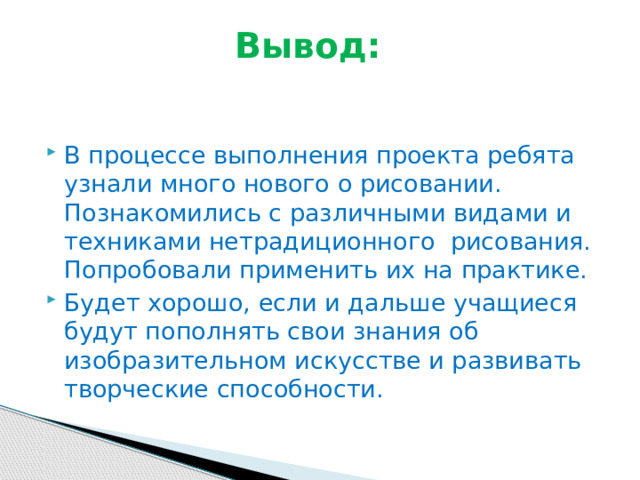 Вывод:

В процессе выполнения проекта ребята узнали много нового о рисовании. Познакомились с различными видами и техниками нетрадиционного  рисования. Попробовали применить их на практике.

Будет хорошо, если и дальше учащиеся будут пополнять свои знания об изобразительном искусстве и развивать творческие способности.